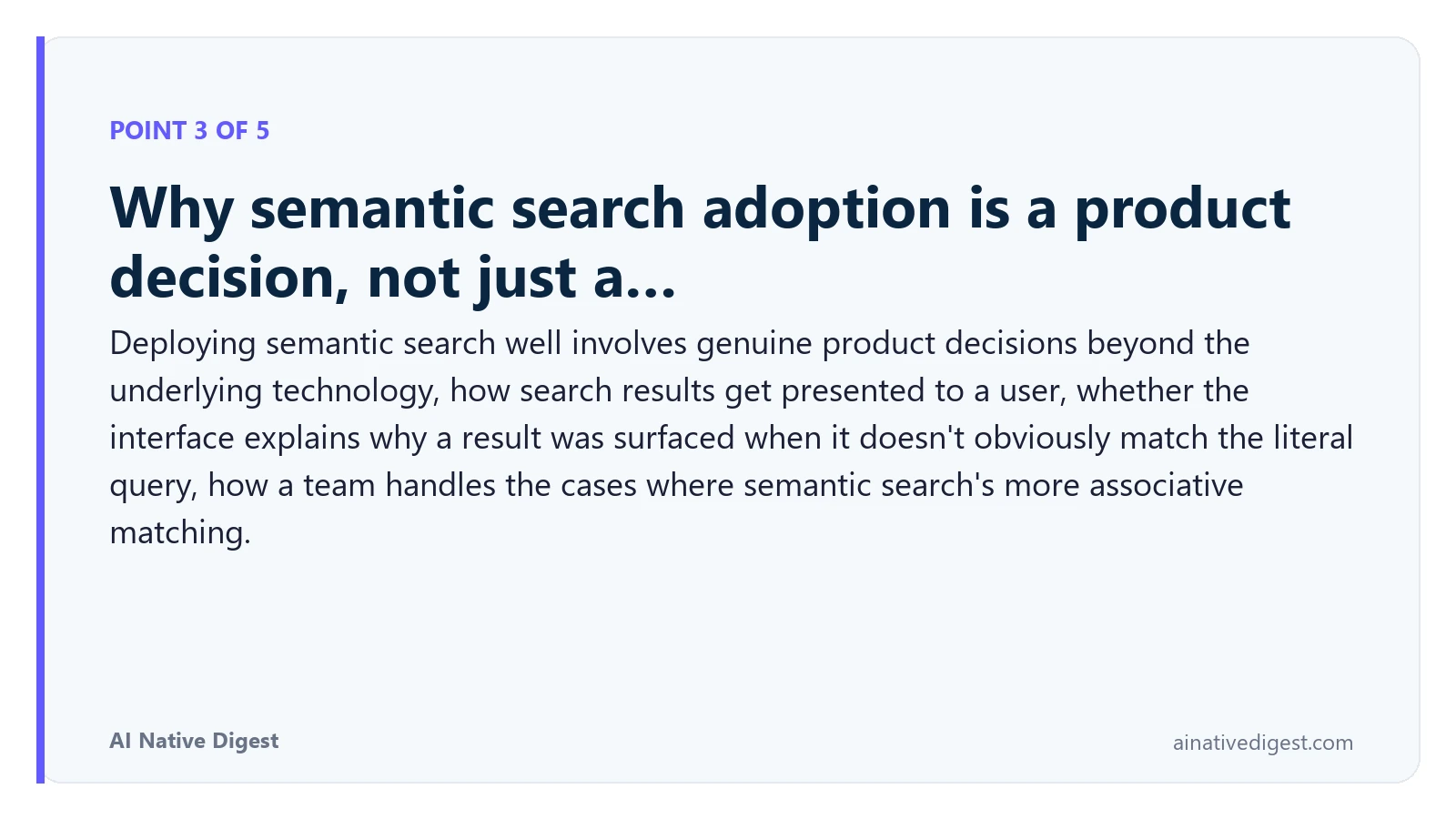 POINT 3 OF 5

Why semantic search adoption is a product decision, not just a...

Deploying semantic search well involves genuine product decisions beyond the underlying technology, how search results get presented to a user, whether the interface explains why a result was surfaced when it doesn't obviously match the literal query, how a team handles the cases where semantic search's more associative matching.

AI Native Digest

ainativedigest.com